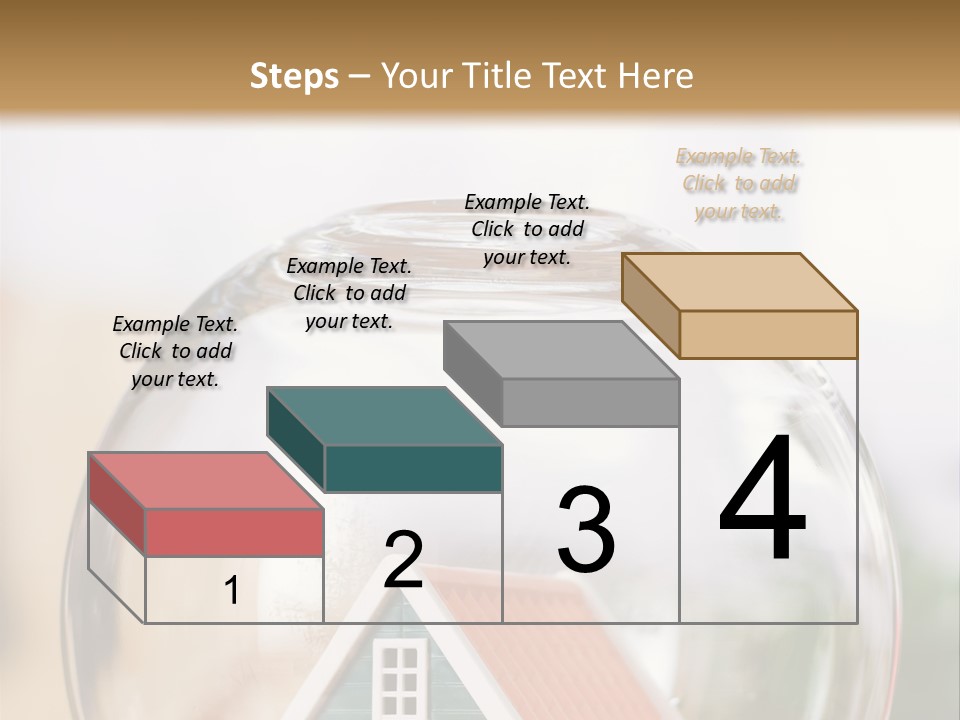 Steps – Your Title Text Here

Example Text. Click to add your text.

Example Text. Click to add your text.

Example Text. Click to add your text.

Example Text. Click to add your text.

1

2

3

4